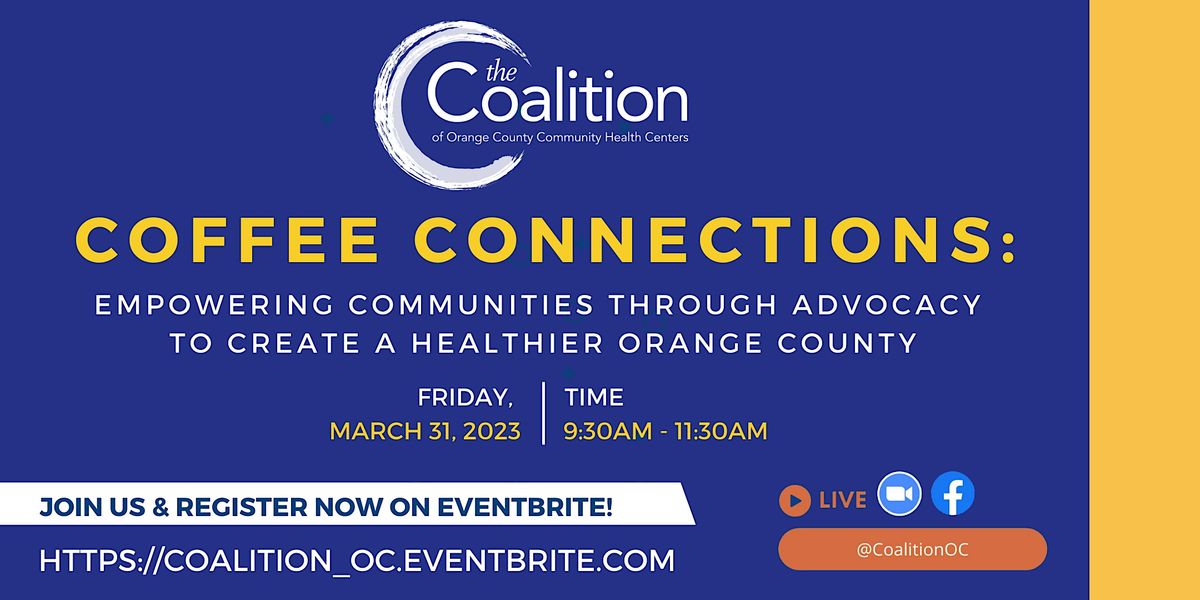 the Coalition
of Orange County Community Health Centers

COFFEE CONNECTIONS:

EMPOWERING COMMUNITIES THROUGH ADVOCACY TO CREATE A HEALTHIER ORANGE COUNTY

FRIDAY,
MARCH 31, 2023

TIME
9:30AM - 11:30AM

JOIN US & REGISTER NOW ON EVENTBRITE!

HTTPS://COALITION_OC.EVENTBRITE.COM

LIVE

@CoalitionOC